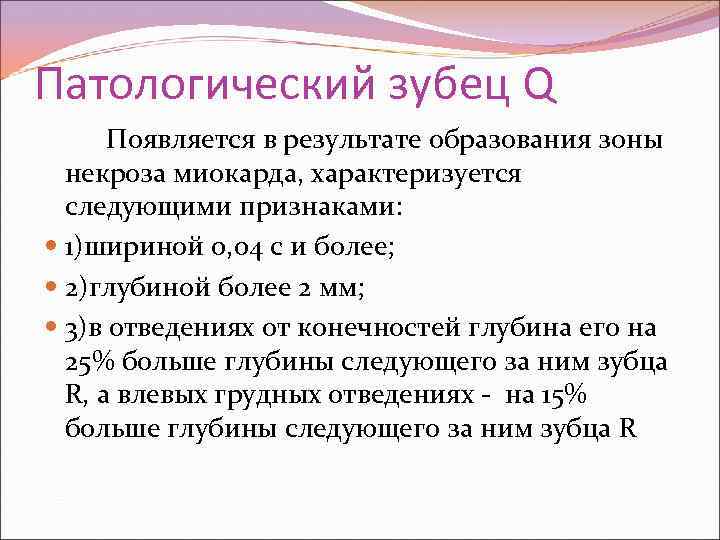 Патологический зубец Q

Появляется в результате образования зоны некроза миокарда, характеризуется следующими признаками:

- 1)шириной 0,04 с и более;
- 2)глубиной более 2 мм;
- 3)в отведениях от конечностей глубина его на 25% больше глубины следующего за ним зубца R, а влевых грудных отведениях - на 15% больше глубины следующего за ним зубца R